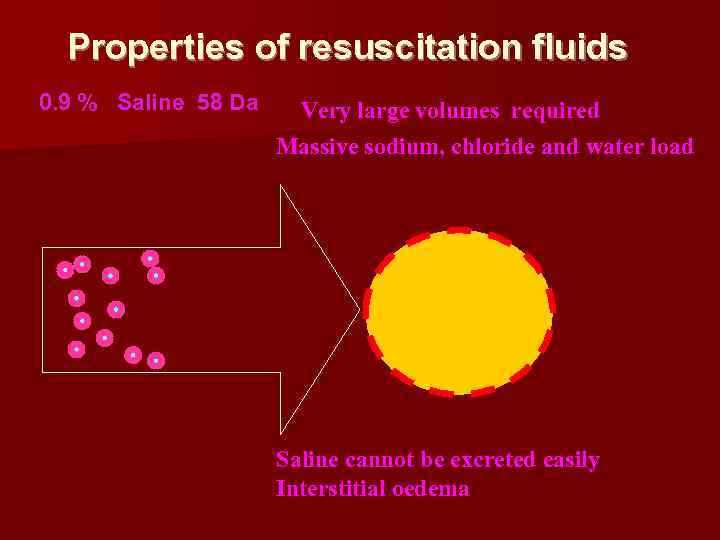 Properties of resuscitation fluids

0.9 % Saline 58 Da

Very large volumes required

Massive sodium, chloride and water load

Saline cannot be excreted easily
Interstitial oedema